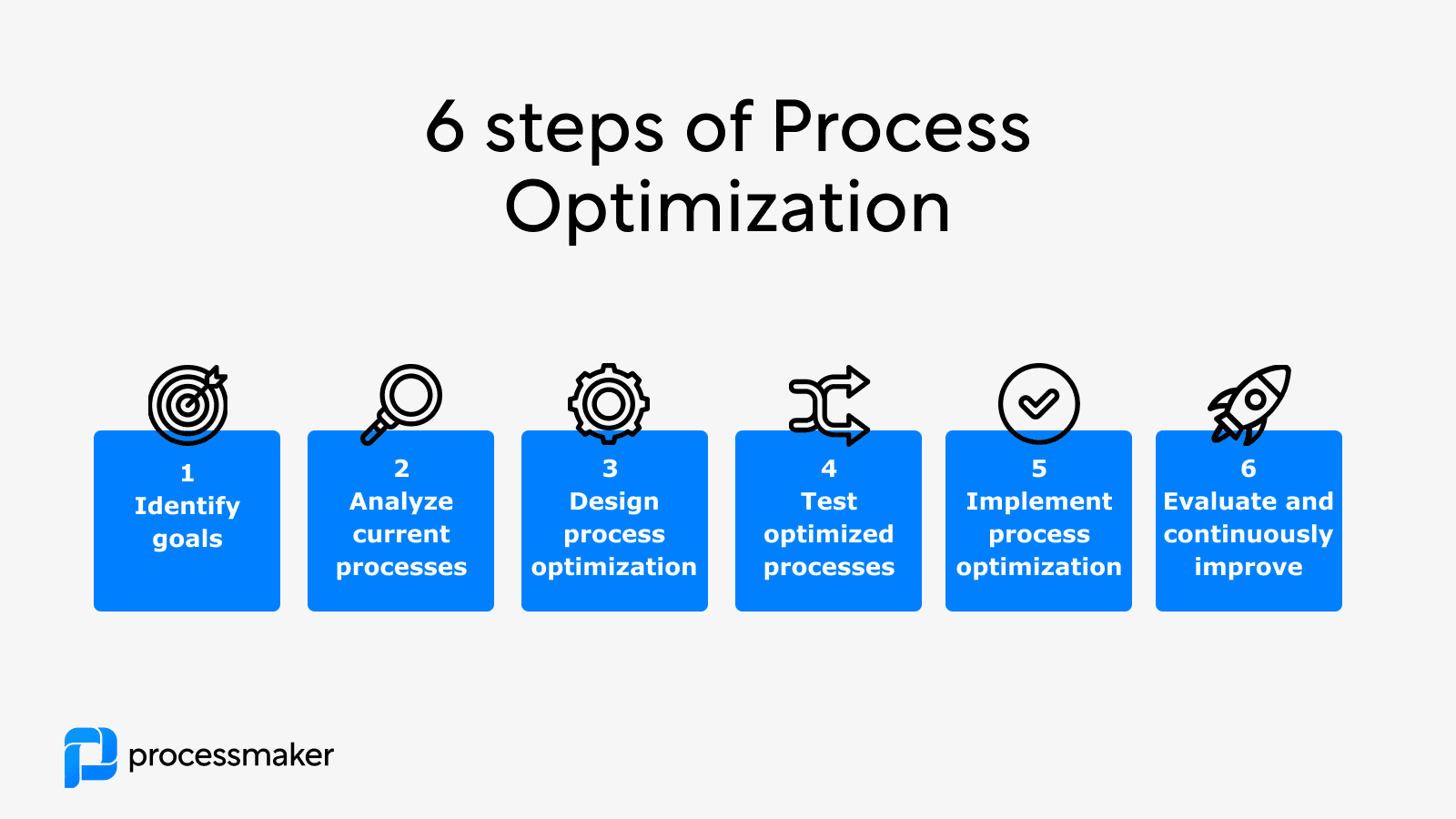 6 steps of Process Optimization

1
Identify goals

2
Analyze current processes

3
Design process optimization

4
Test optimized processes

5
Implement process optimization

6
Evaluate and continuously improve

processmaker